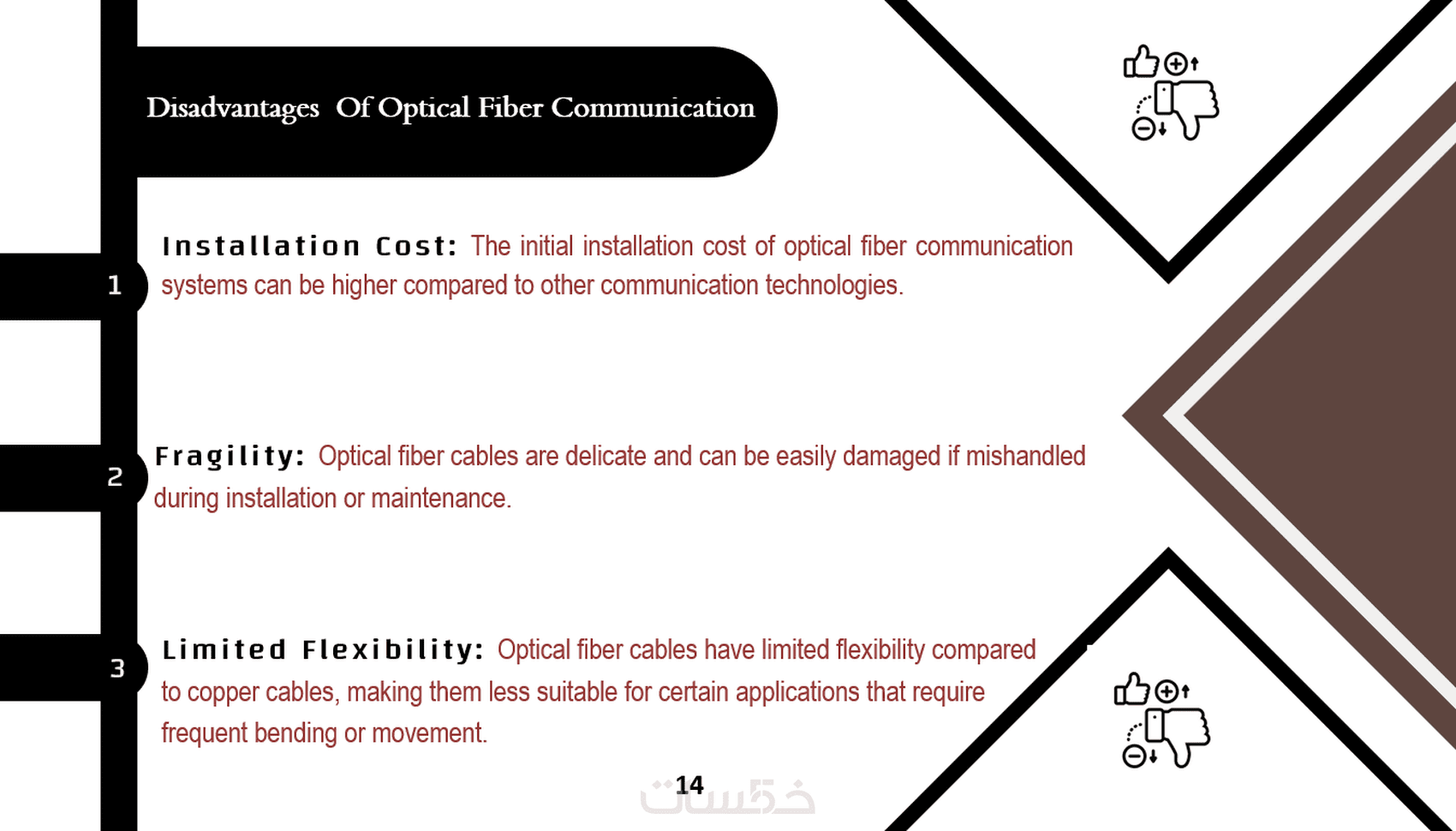 Disadvantages Of Optical Fiber Communication

1

Installation Cost: The initial installation cost of optical fiber communication systems can be higher compared to other communication technologies.

2

Fragility: Optical fiber cables are delicate and can be easily damaged if mishandled during installation or maintenance.

3

Limited Flexibility: Optical fiber cables have limited flexibility compared to copper cables, making them less suitable for certain applications that require frequent bending or movement.

14

خمسات